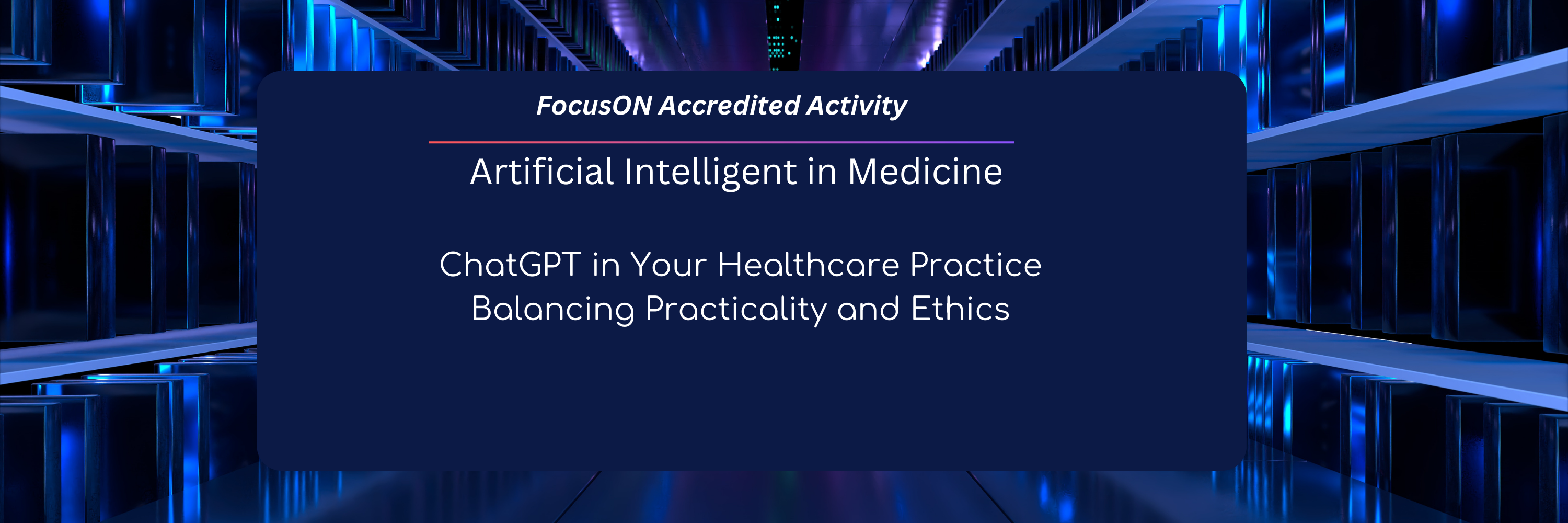 FocusON Accredited Activity

Artificial Intelligent in Medicine

ChatGPT in Your Healthcare Practice
Balancing Practicality and Ethics